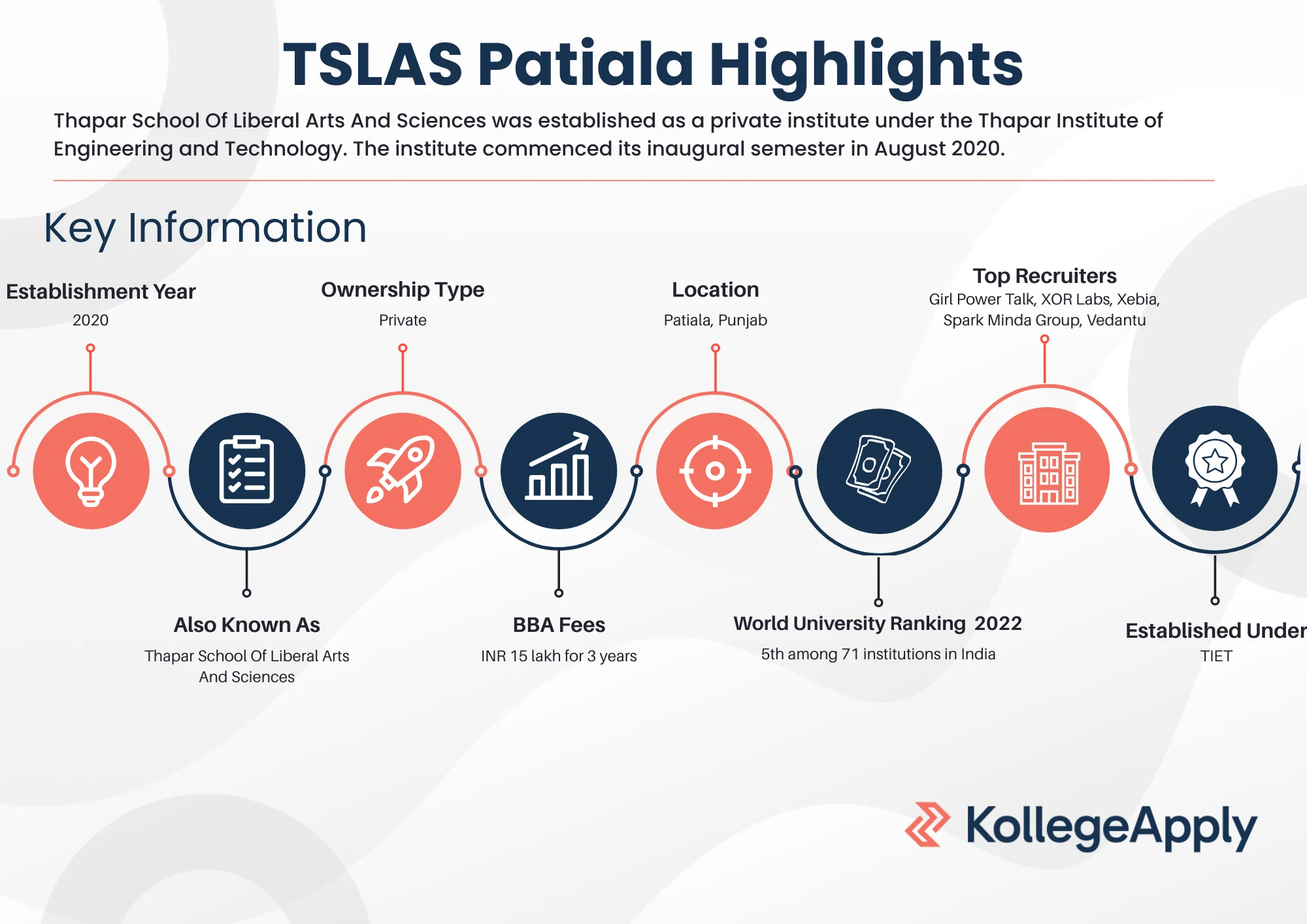 TSLAS Patiala Highlights

Thapar School Of Liberal Arts And Sciences was established as a private institute under the Thapar Institute of Engineering and Technology. The institute commenced its inaugural semester in August 2020.

Key Information

Establishment Year
2020

Ownership Type
Private

Location
Patiala, Punjab

Top Recruiters
Girl Power Talk, XOR Labs, Xebia, Spark Minda Group, Vedantu

Also Known As
Thapar School Of Liberal Arts And Sciences

BBA Fees
INR 15 lakh for 3 years

World University Ranking 2022
5th among 71 institutions in India

Established Under
TIET

KollegeApply